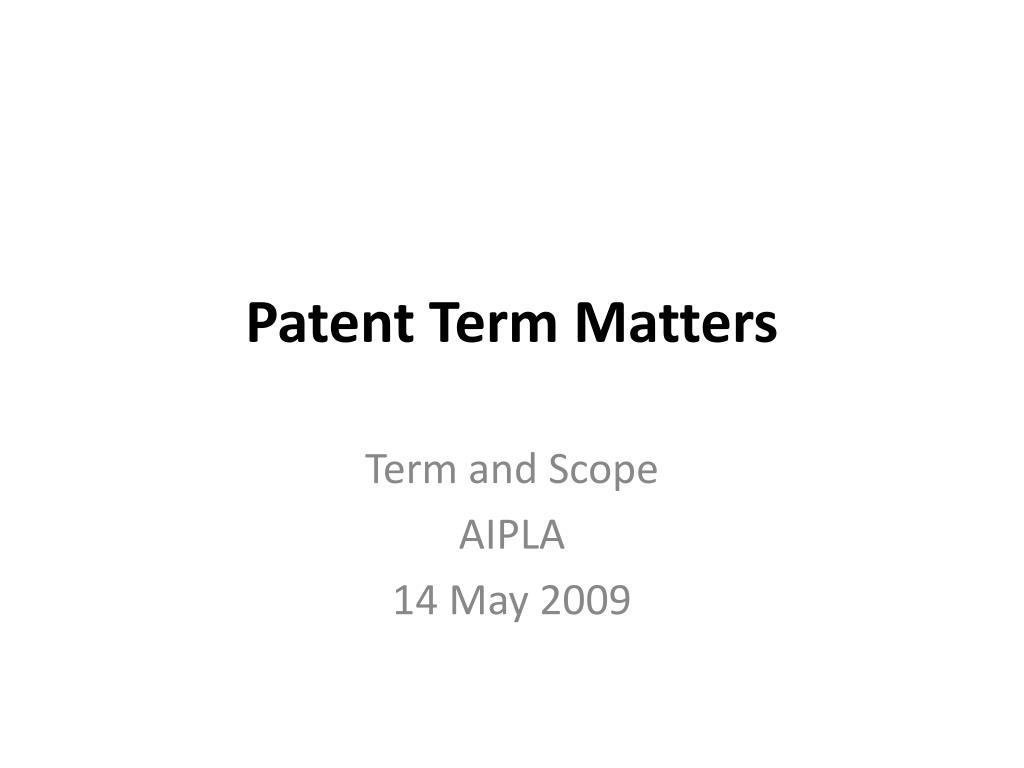 Patent Term Matters

Term and Scope
AIPLA
14 May 2009